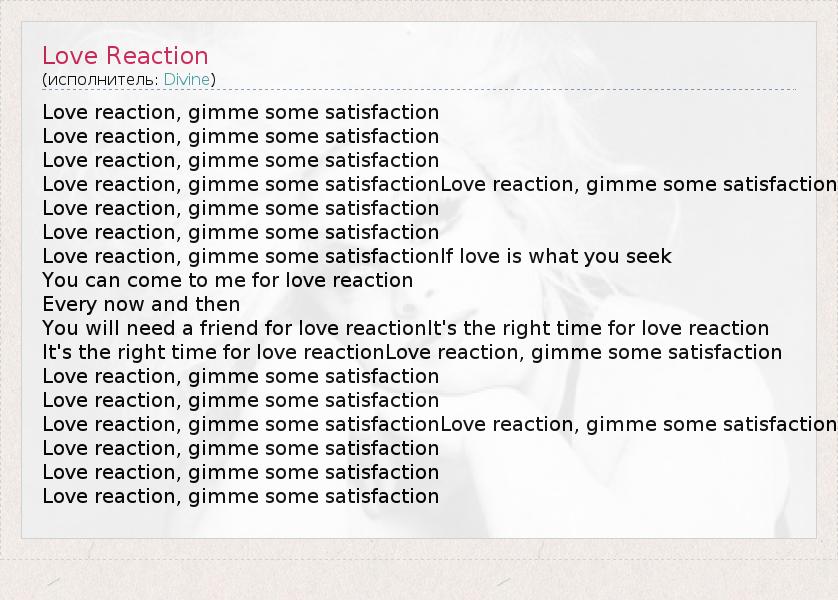 Love Reaction
(исполнитель: Divine)

Love reaction, gimme some satisfaction
Love reaction, gimme some satisfaction
Love reaction, gimme some satisfaction
Love reaction, gimme some satisfactionLove reaction, gimme some satisfaction
Love reaction, gimme some satisfaction
Love reaction, gimme some satisfaction
Love reaction, gimme some satisfactionIf love is what you seek
You can come to me for love reaction
Every now and then
You will need a friend for love reactionIt's the right time for love reaction
It's the right time for love reactionLove reaction, gimme some satisfaction
Love reaction, gimme some satisfaction
Love reaction, gimme some satisfaction
Love reaction, gimme some satisfactionLove reaction, gimme some satisfaction
Love reaction, gimme some satisfaction
Love reaction, gimme some satisfaction
Love reaction, gimme some satisfaction